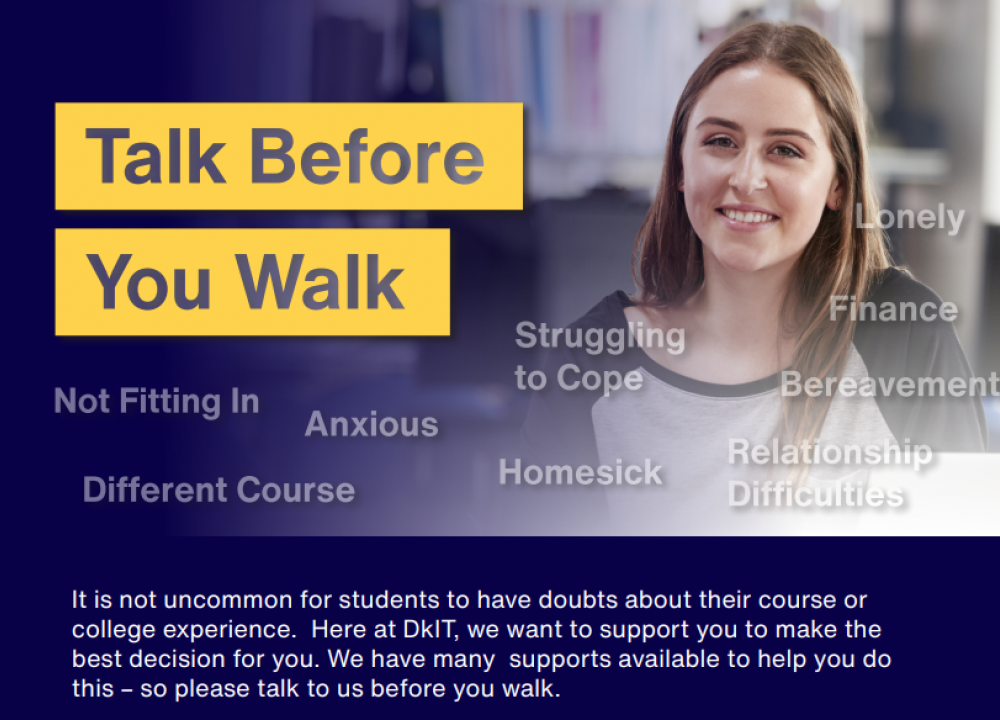 Talk Before You Walk

Lonely

Finance

Struggling to Cope

Bereavement

Not Fitting In

Anxious

Relationship Difficulties

Homesick

Different Course

It is not uncommon for students to have doubts about their course or college experience. Here at DkIT, we want to support you to make the best decision for you. We have many supports available to help you do this – so please talk to us before you walk.